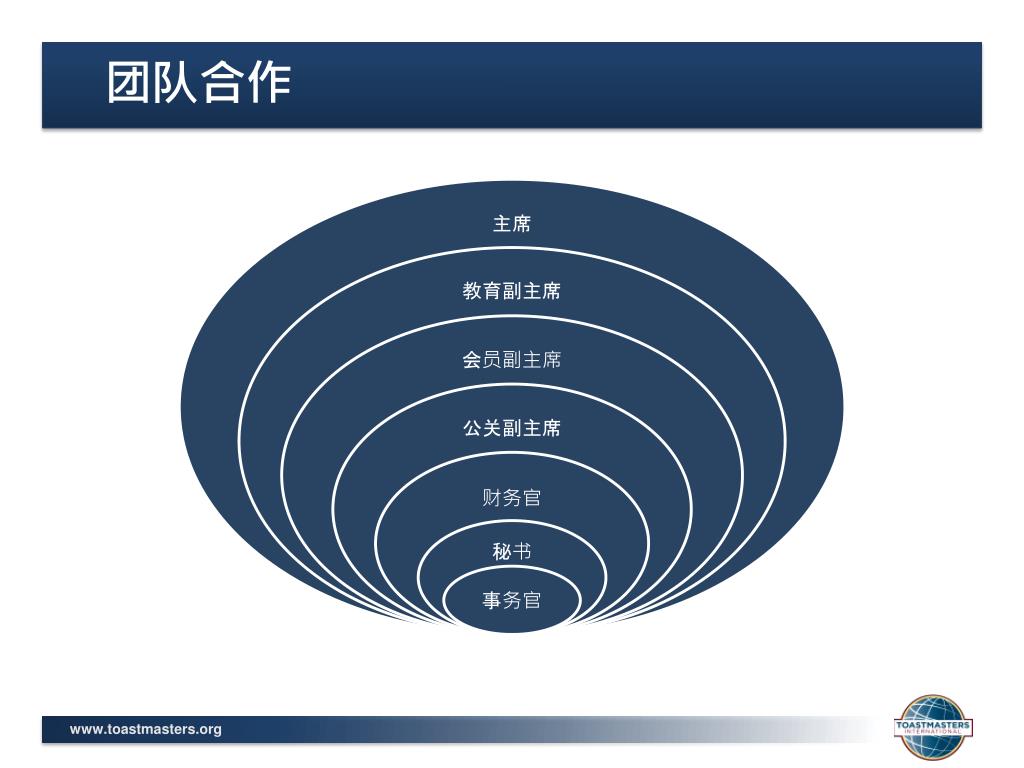 团队合作

主席

教育副主席

会员副主席

公关副主席

财务官

秘书

事务官

www.toastmasters.org

TOASTMASTERS
INTERNATIONAL